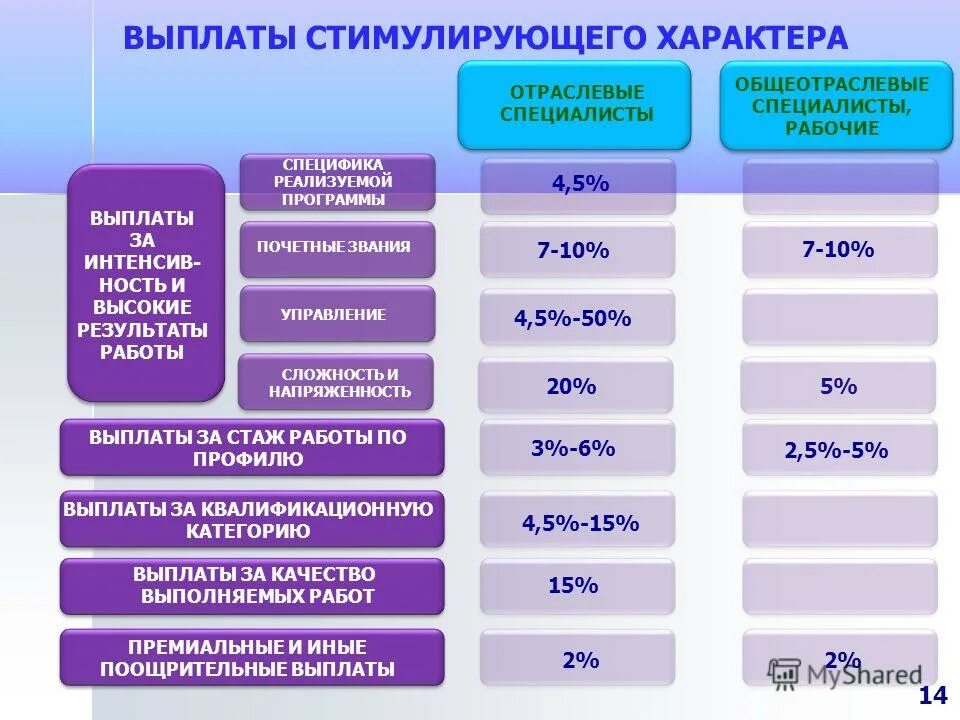 ВЫПЛАТЫ СТИМУЛИРУЮЩЕГО ХАРАКТЕРА

| | | ОТРАСЛЕВЫЕ СПЕЦИАЛИСТЫ | ОБЩЕОТРАСЛЕВЫЕ СПЕЦИАЛИСТЫ, РАБОЧИЕ |
|---|---|---|---|
| ВЫПЛАТЫ ЗА ИНТЕНСИВНОСТЬ И ВЫСОКИЕ РЕЗУЛЬТАТЫ РАБОТЫ | СПЕЦИФИКА РЕАЛИЗУЕМОЙ ПРОГРАММЫ | 4,5% | |
| | ПОЧЕТНЫЕ ЗВАНИЯ | 7-10% | 7-10% |
| | УПРАВЛЕНИЕ | 4,5%-50% | |
| | СЛОЖНОСТЬ И НАПРЯЖЕННОСТЬ | 20% | 5% |
| ВЫПЛАТЫ ЗА СТАЖ РАБОТЫ ПО ПРОФИЛЮ | | 3%-6% | 2,5%-5% |
| ВЫПЛАТЫ ЗА КВАЛИФИКАЦИОННУЮ КАТЕГОРИЮ | | 4,5%-15% | |
| ВЫПЛАТЫ ЗА КАЧЕСТВО ВЫПОЛНЯЕМЫХ РАБОТ | | 15% | |
| ПРЕМИАЛЬНЫЕ И ИНЫЕ ПООЩРИТЕЛЬНЫЕ ВЫПЛАТЫ | | 2% | 2% |

MyShared

14